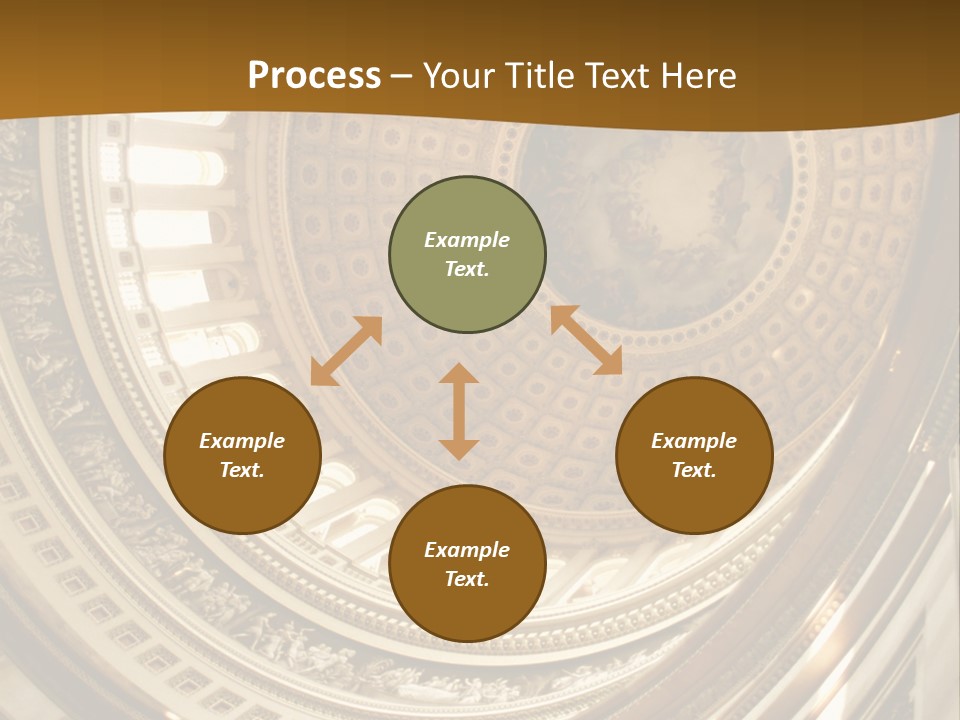 Process – Your Title Text Here

Example Text.

Example Text.

Example Text.

Example Text.